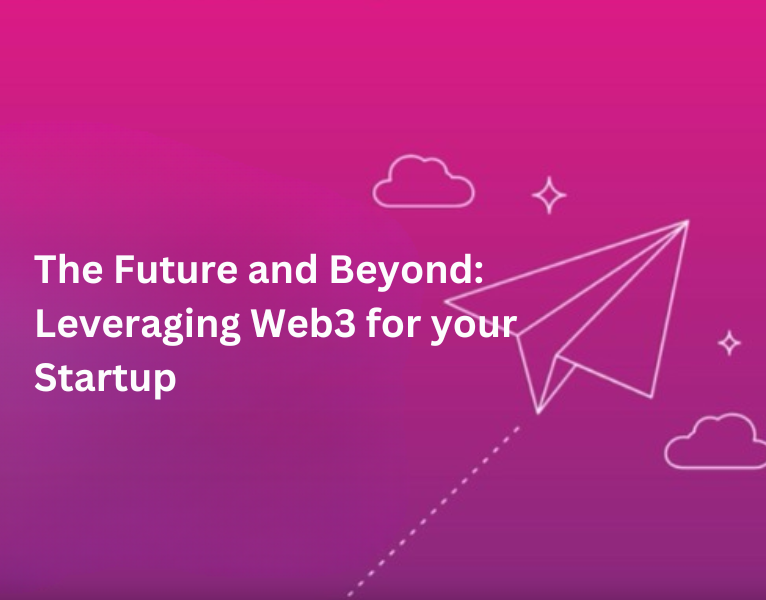 The Future and Beyond: Leveraging Web3 for your Startup